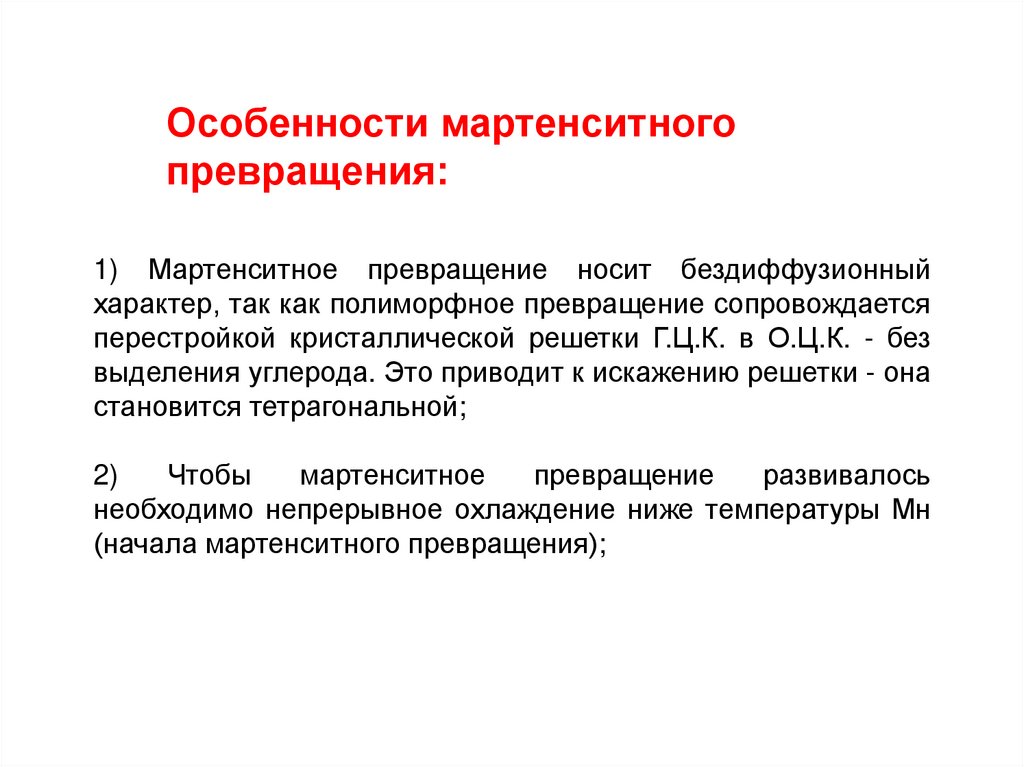 Особенности мартенситного превращения:

1) Мартенситное превращение носит бездиффузионный характер, так как полиморфное превращение сопровождается перестройкой кристаллической решетки Г.Ц.К. в О.Ц.К. - без выделения углерода. Это приводит к искажению решетки - она становится тетрагональной;

2) Чтобы мартенситное превращение развивалось необходимо непрерывное охлаждение ниже температуры Мн (начала мартенситного превращения);